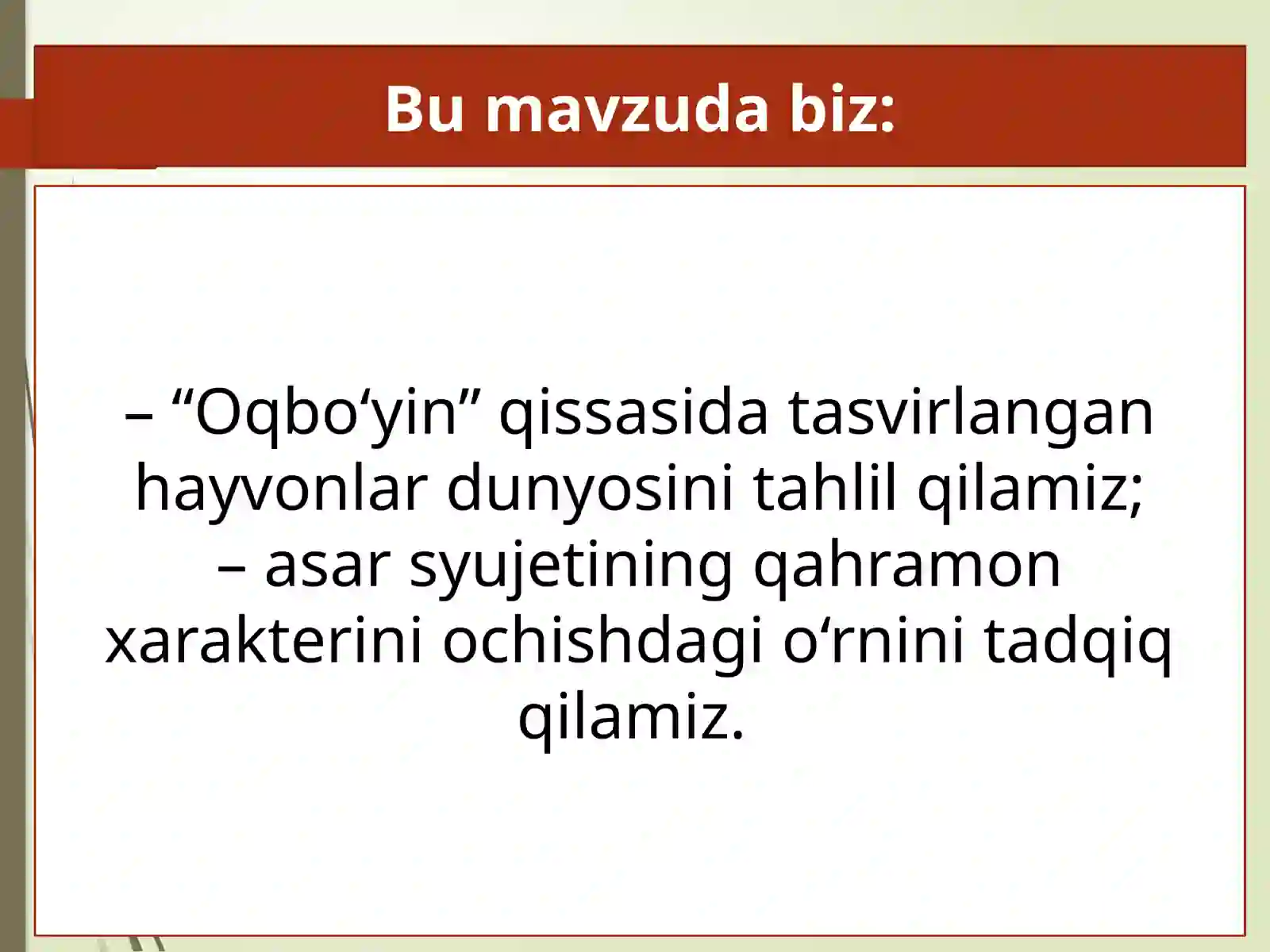 Bu mavzuda biz:

– “Oqbo‘yin” qissasida tasvirlangan hayvonlar dunyosini tahlil qilamiz;
– asar syujetining qahramon xarakterini ochishdagi o‘rnini tadqiq qilamiz.